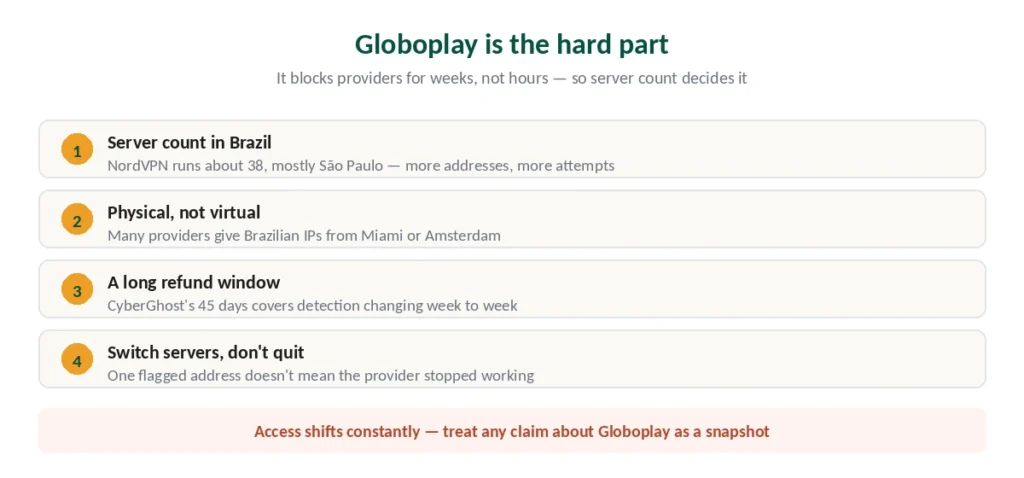 Globoplay is the hard part

It blocks providers for weeks, not hours — so server count decides it

1
Server count in Brazil
NordVPN runs about 38, mostly São Paulo — more addresses, more attempts

2
Physical, not virtual
Many providers give Brazilian IPs from Miami or Amsterdam

3
A long refund window
CyberGhost's 45 days covers detection changing week to week

4
Switch servers, don't quit
One flagged address doesn't mean the provider stopped working

Access shifts constantly — treat any claim about Globoplay as a snapshot